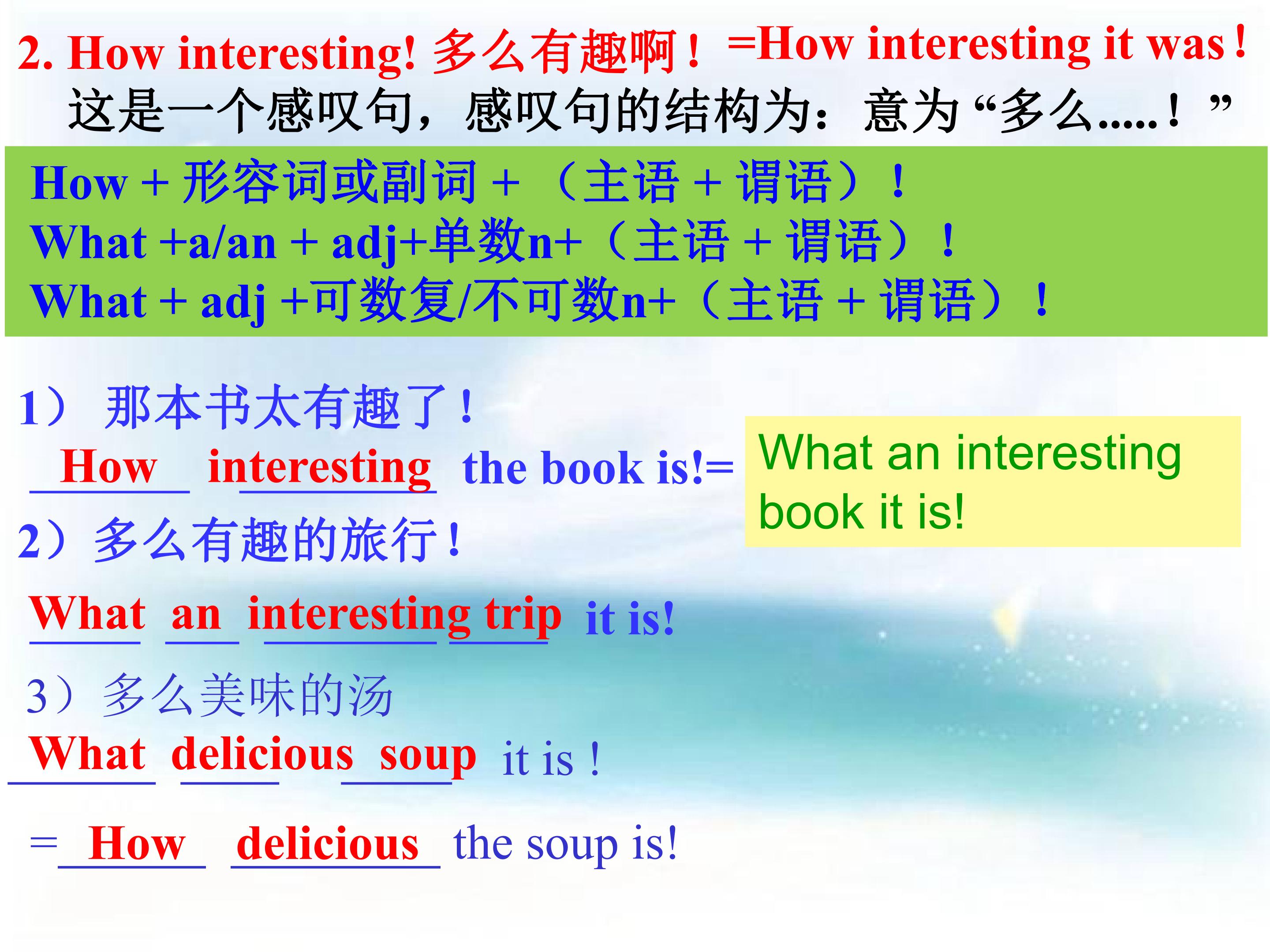 2. How interesting! 多么有趣啊！ =How interesting it was！

这是一个感叹句，感叹句的结构为：意为“多么.....！”

How + 形容词或副词 + （主语 + 谓语）！
What +a/an + adj+单数n+（主语 + 谓语）！
What + adj +可数复/不可数n+（主语 + 谓语）！

1） 那本书太有趣了！

How interesting the book is!=

What an interesting book it is!

2）多么有趣的旅行！

What an interesting trip it is!

3）多么美味的汤

What delicious soup it is！

= How delicious the soup is!